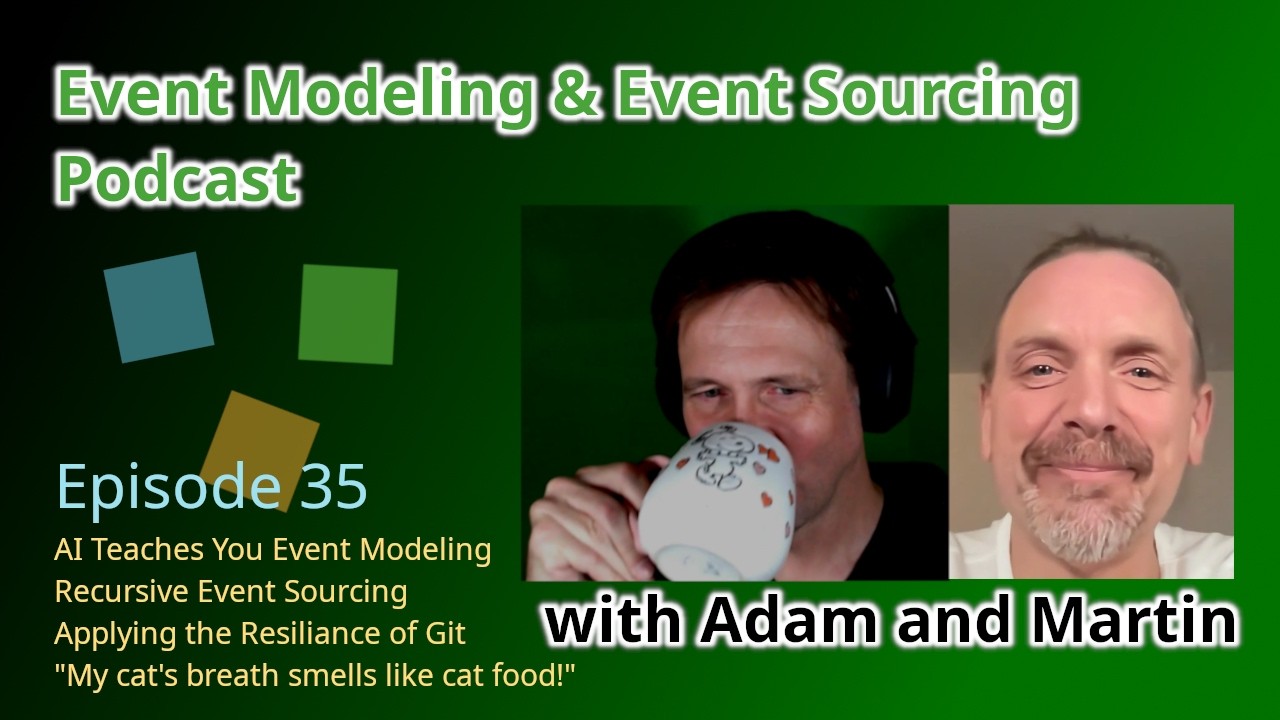 Event Modeling & Event Sourcing Podcast

Episode 35

AI Teaches You Event Modeling
Recursive Event Sourcing
Applying the Resiliance of Git
"My cat's breath smells like cat food!"

with Adam and Martin